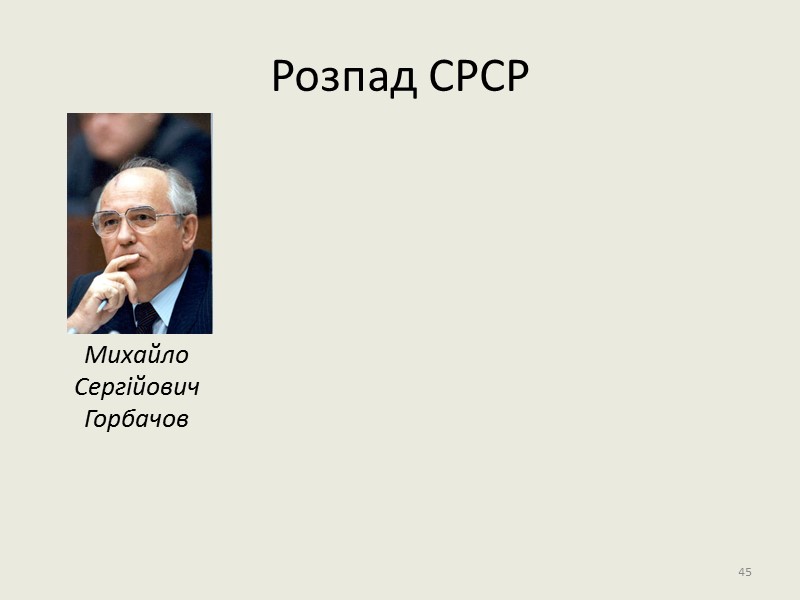 Розпад СРСР

Михайло Сергійович Горбачов

45